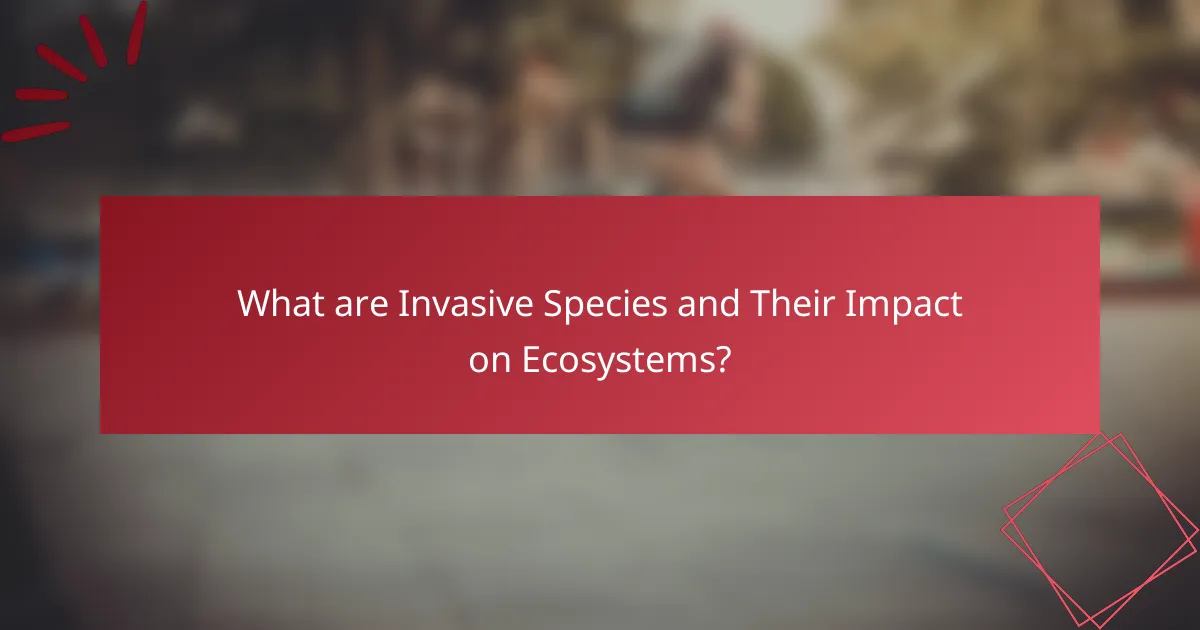 What are Invasive Species and Their Impact on Ecosystems?